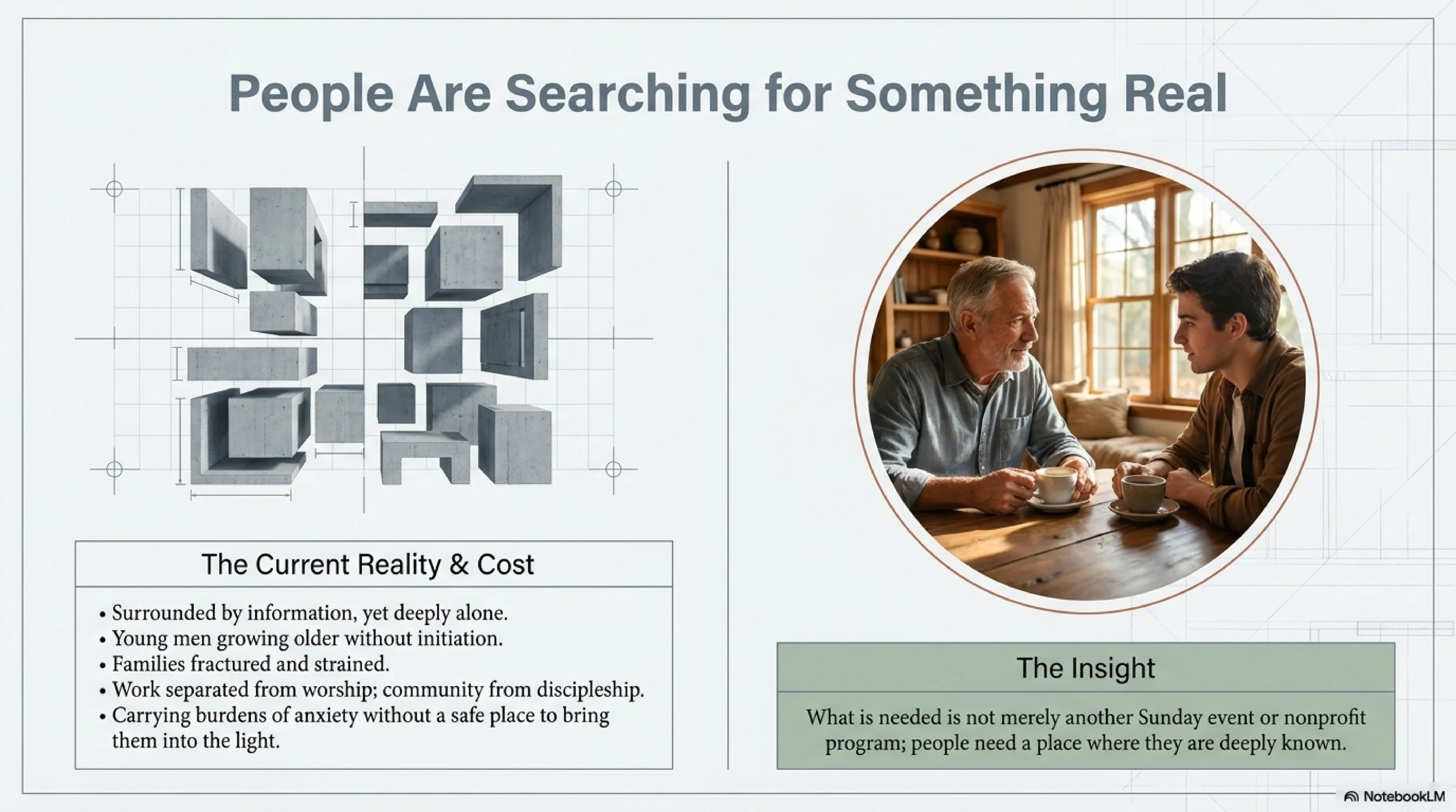 People Are Searching for Something Real

The Current Reality & Cost

• Surrounded by information, yet deeply alone.
• Young men growing older without initiation.
• Families fractured and strained.
• Work separated from worship; community from discipleship.
• Carrying burdens of anxiety without a safe place to bring them into the light.

The Insight

What is needed is not merely another Sunday event or nonprofit program; people need a place where they are deeply known.

NotebookLM